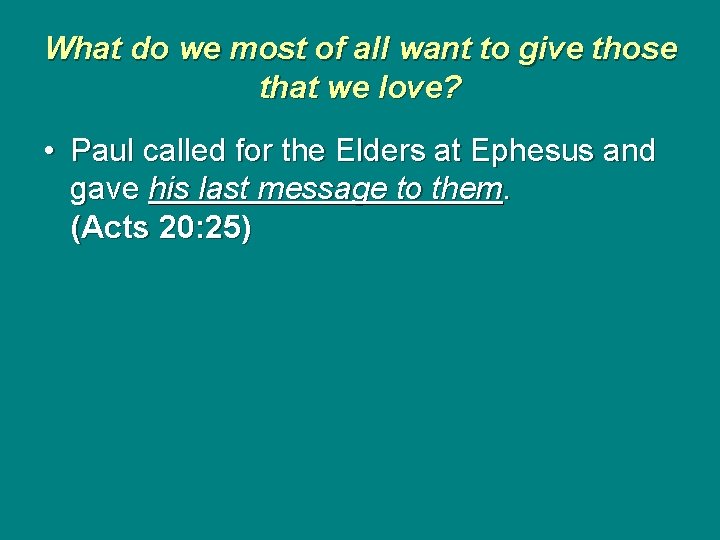 What do we most of all want to give those that we love?

• Paul called for the Elders at Ephesus and gave his last message to them. (Acts 20:25)